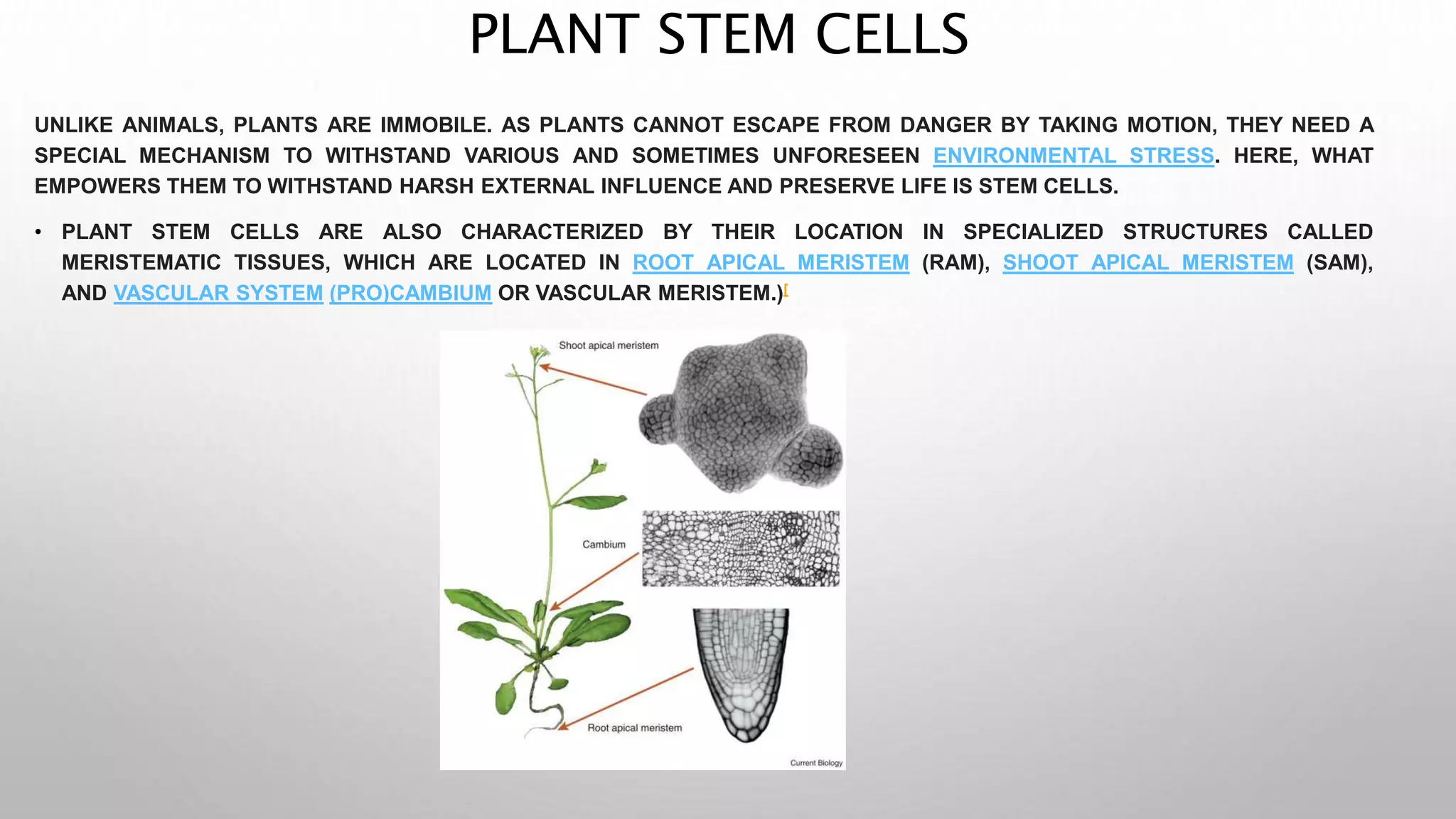 PLANT STEM CELLS

UNLIKE ANIMALS, PLANTS ARE IMMOBILE. AS PLANTS CANNOT ESCAPE FROM DANGER BY TAKING MOTION, THEY NEED A SPECIAL MECHANISM TO WITHSTAND VARIOUS AND SOMETIMES UNFORESEEN ENVIRONMENTAL STRESS. HERE, WHAT EMPOWERS THEM TO WITHSTAND HARSH EXTERNAL INFLUENCE AND PRESERVE LIFE IS STEM CELLS.

• PLANT STEM CELLS ARE ALSO CHARACTERIZED BY THEIR LOCATION IN SPECIALIZED STRUCTURES CALLED MERISTEMATIC TISSUES, WHICH ARE LOCATED IN ROOT APICAL MERISTEM (RAM), SHOOT APICAL MERISTEM (SAM), AND VASCULAR SYSTEM (PRO)CAMBIUM OR VASCULAR MERISTEM.)[

Shoot apical meristem

Cambium

Root apical meristem

Current Biology